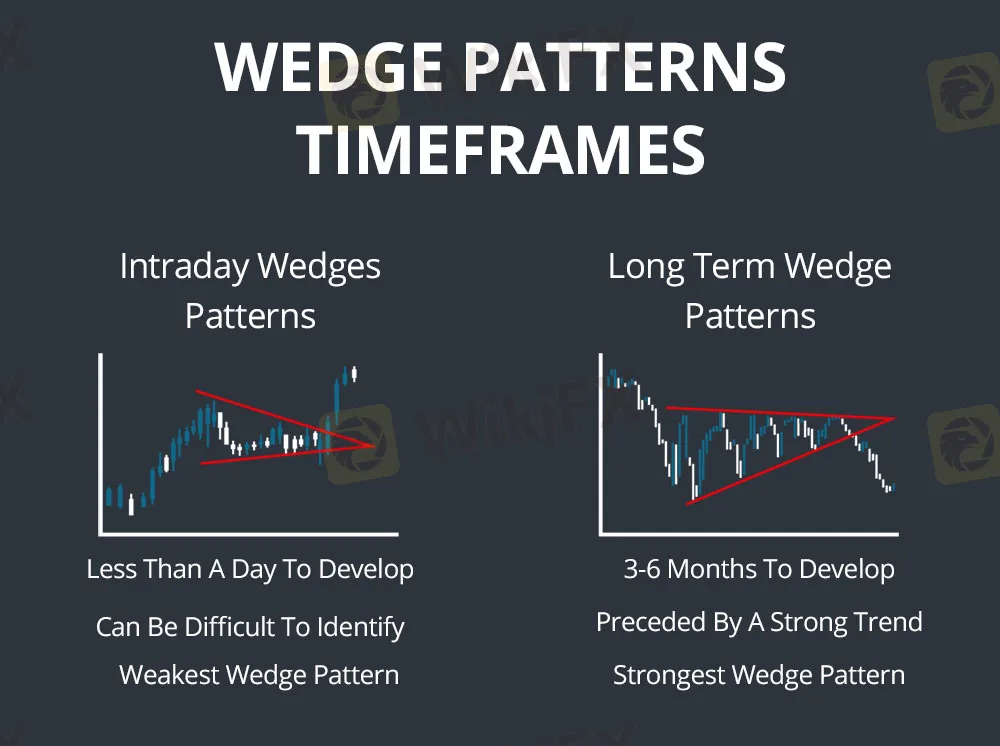 WEDGE PATTERNS TIMEFRAMES

Intraday Wedges Patterns

Less Than A Day To Develop

Can Be Difficult To Identify

Weakest Wedge Pattern

Long Term Wedge Patterns

3-6 Months To Develop

Preceded By A Strong Trend

Strongest Wedge Pattern

WikiFX